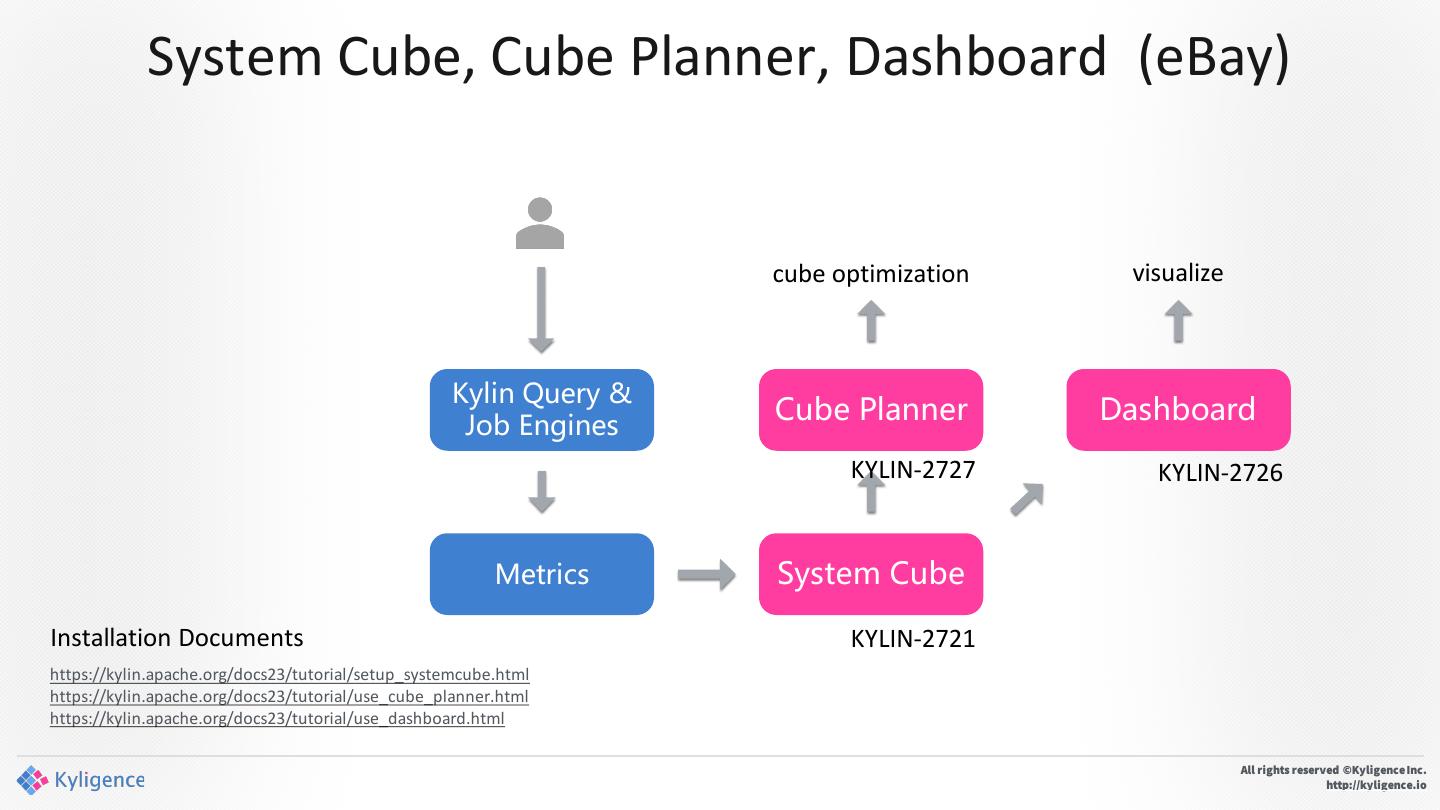 System Cube, Cube Planner, Dashboard (eBay)

cube optimization

visualize

Kylin Query & Job Engines

Cube Planner

Dashboard

KYLIN-2727

KYLIN-2726

Metrics

System Cube

KYLIN-2721

Installation Documents

https://kylin.apache.org/docs23/tutorial/setup_systemcube.html
https://kylin.apache.org/docs23/tutorial/use_cube_planner.html
https://kylin.apache.org/docs23/tutorial/use_dashboard.html

Kyligence

All rights reserved ©Kyligence Inc.
http://kyligence.io